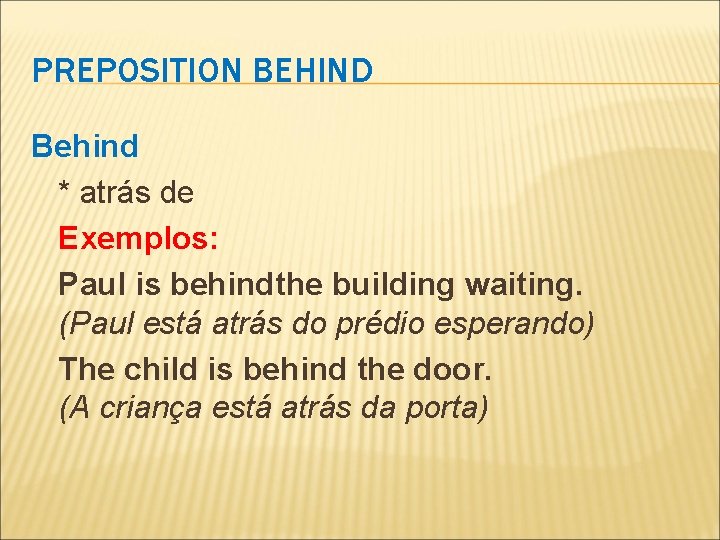 PREPOSITION BEHIND

Behind

* atrás de

Exemplos:

Paul is behindthe building waiting.
(Paul está atrás do prédio esperando)

The child is behind the door.
(A criança está atrás da porta)